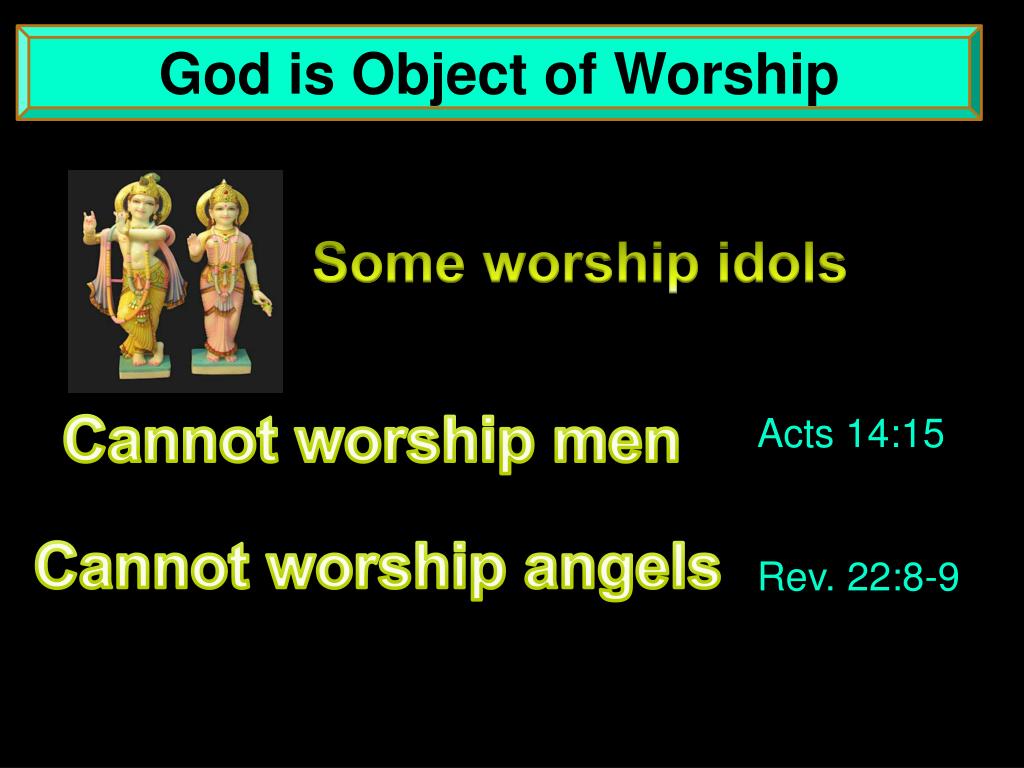 God is Object of Worship

Some worship idols

Cannot worship men

Acts 14:15

Cannot worship angels

Rev. 22:8-9